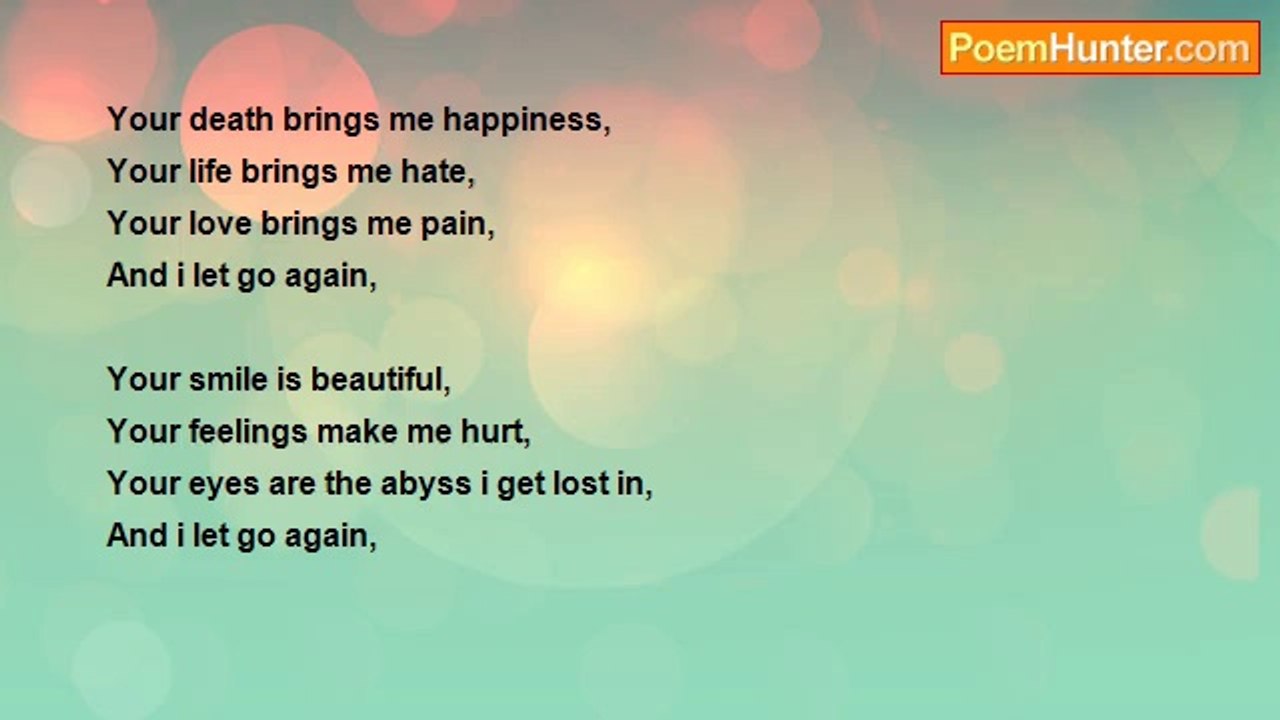 PoemHunter.com

Your death brings me happiness,
Your life brings me hate,
Your love brings me pain,
And i let go again,

Your smile is beautiful,
Your feelings make me hurt,
Your eyes are the abyss i get lost in,
And i let go again,